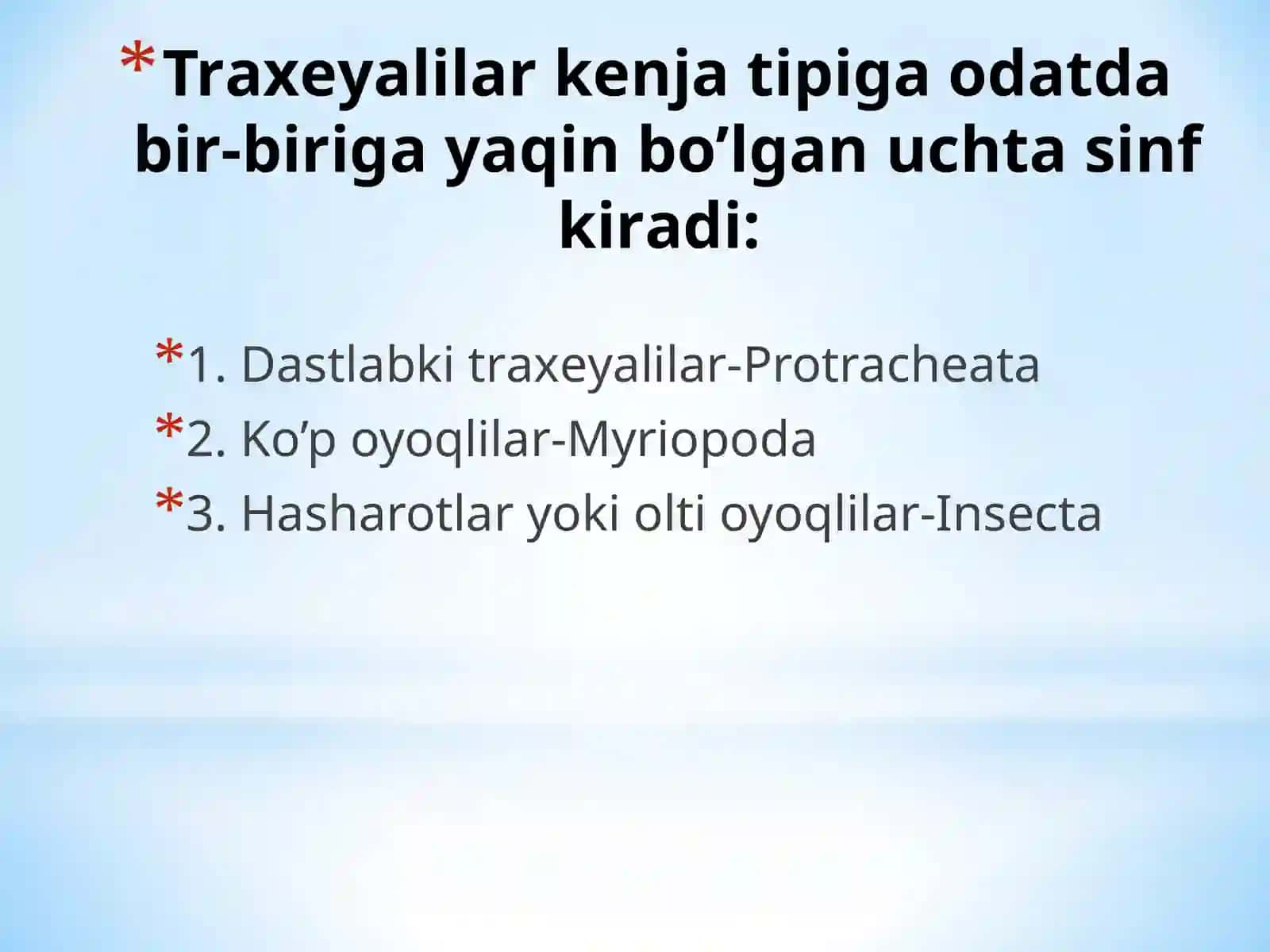 *Traxeyalilar kenja tipiga odatda bir-biriga yaqin bo’lgan uchta sinf kiradi:

*1. Dastlabki traxeyalilar-Protracheata
*2. Ko’p oyoqlilar-Myriopoda
*3. Hasharotlar yoki olti oyoqlilar-Insecta